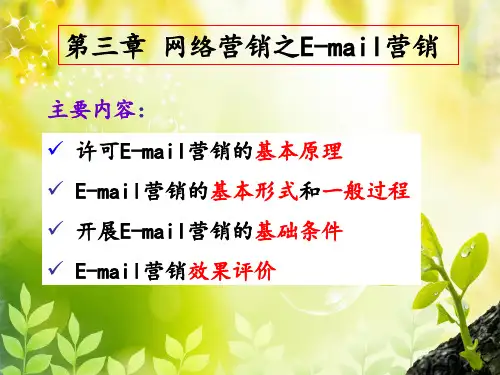 第三章 网络营销之E-mail营销

主要内容：

✓ 许可E-mail营销的基本原理

✓ E-mail营销的基本形式和一般过程

✓ 开展E-mail营销的基础条件

✓ E-mail营销效果评价